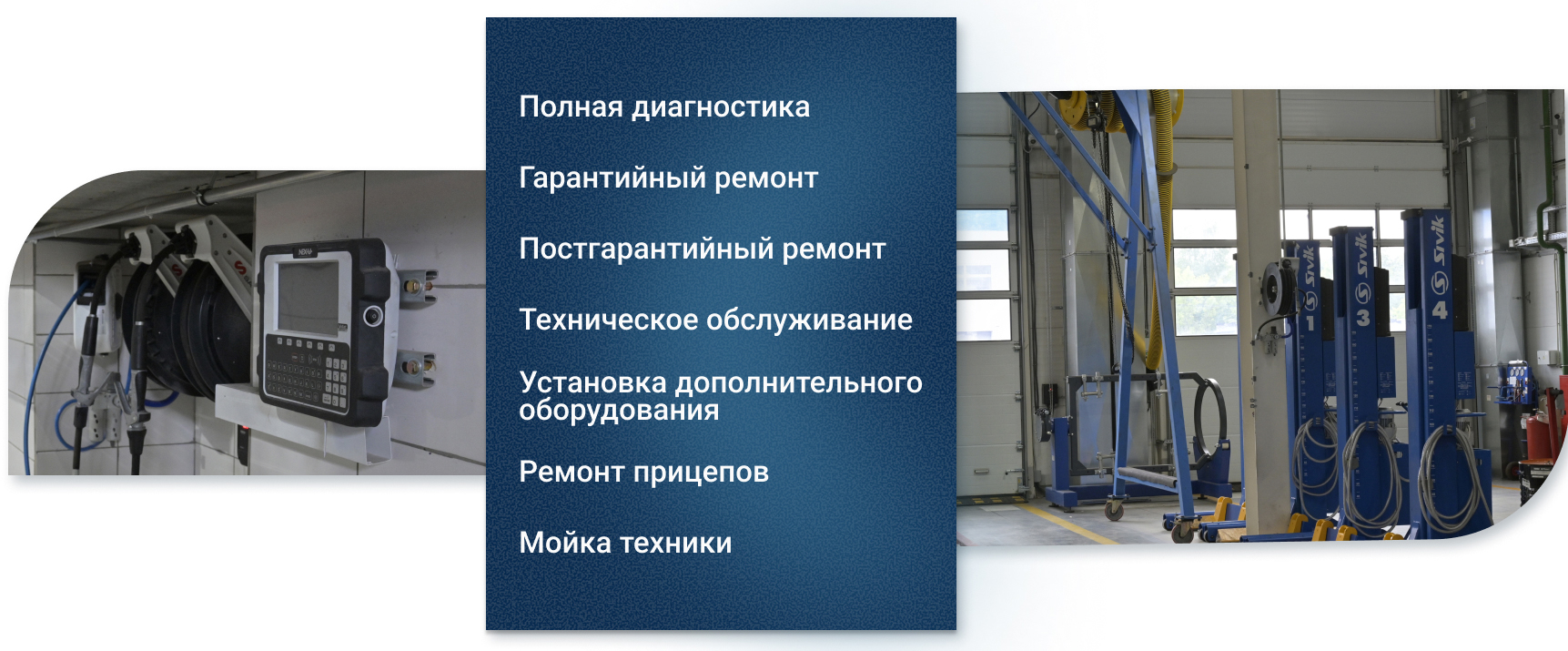 Полная диагностика

Гарантийный ремонт

Постгарантийный ремонт

Техническое обслуживание

Установка дополнительного оборудования

Ремонт прицепов

Мойка техники

Sivik 1

Sivik 3

Sivik 4